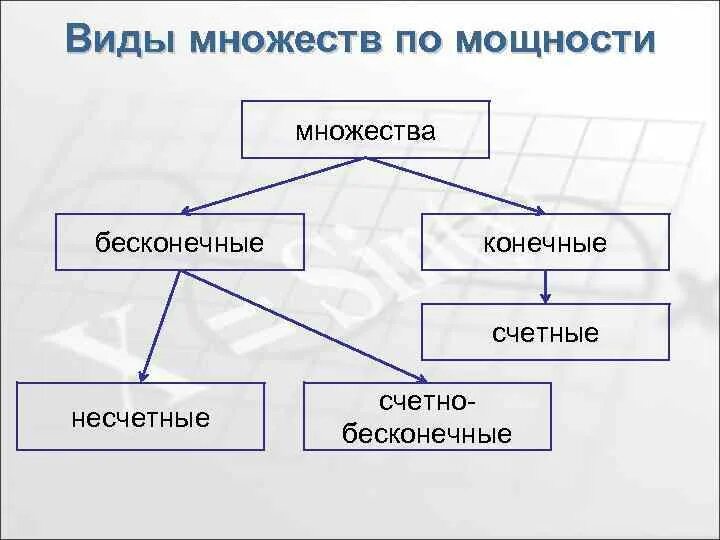 Виды множеств по мощности

множества

бесконечные

конечные

счетные

несчетные

счетно-бесконечные